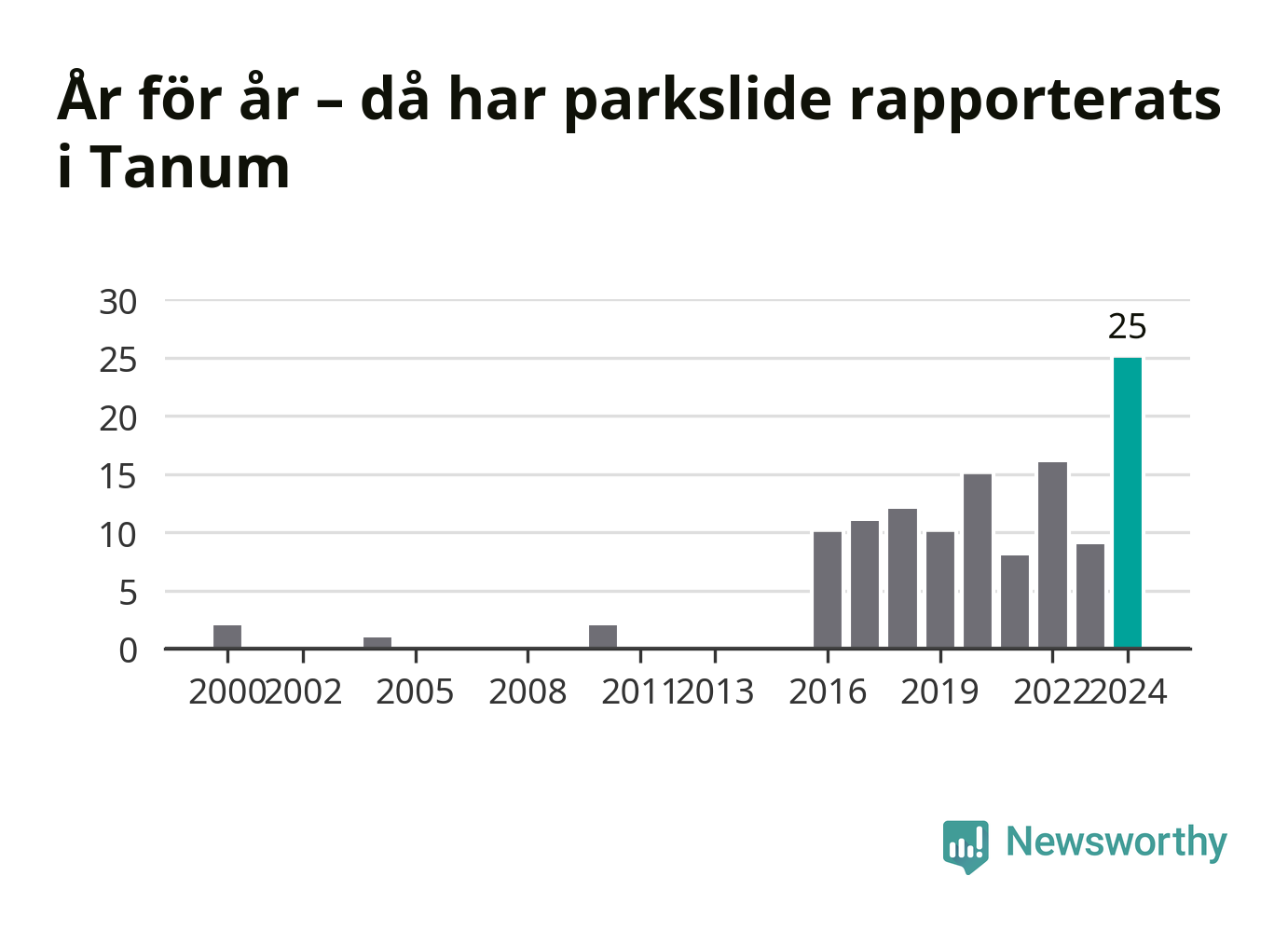 År för år – då har parkslide rapporterats i Tanum

30
25
20
15
10
5
0

25

2000 2002 2005 2008 2011 2013 2016 2019 2022 2024

Newsworthy